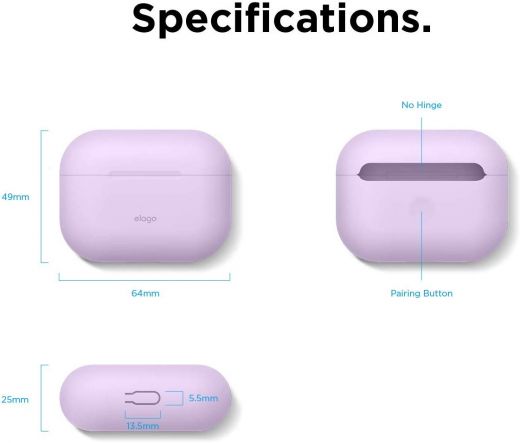 Specifications.

49mm

elago

64mm

No Hinge

Pairing Button

25mm

5.5mm

13.5mm